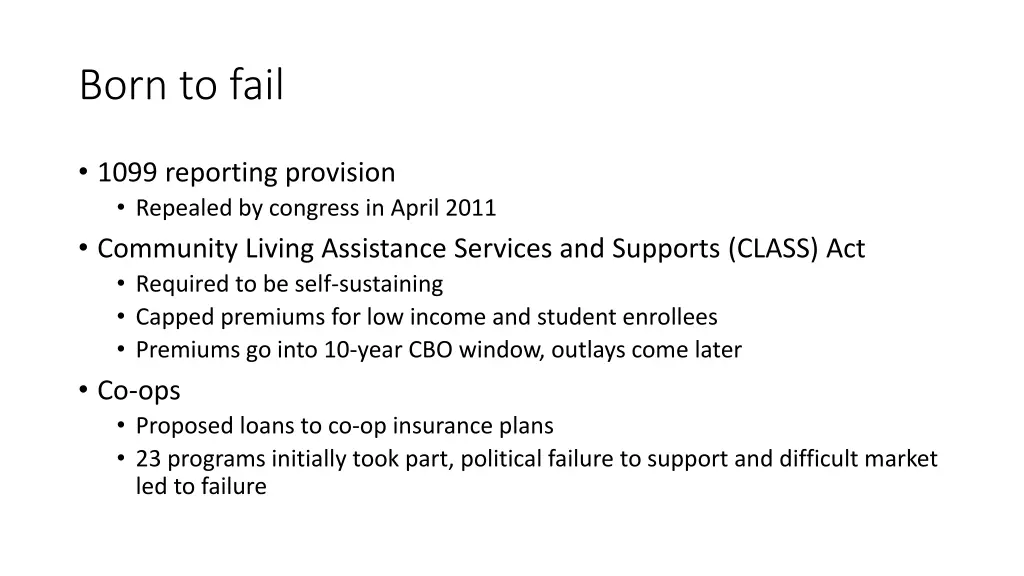 Born to fail

• 1099 reporting provision
  • Repealed by congress in April 2011
• Community Living Assistance Services and Supports (CLASS) Act
  • Required to be self-sustaining
  • Capped premiums for low income and student enrollees
  • Premiums go into 10-year CBO window, outlays come later
• Co-ops
  • Proposed loans to co-op insurance plans
  • 23 programs initially took part, political failure to support and difficult market led to failure